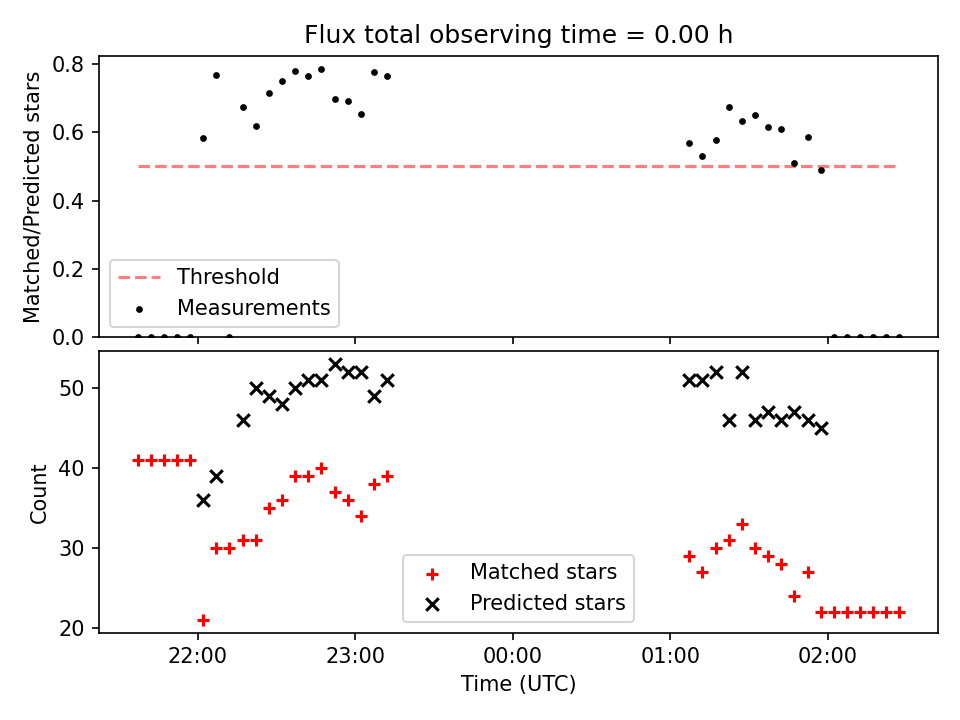 Flux total observing time = 0.00 h

Matched/Predicted stars

0.8
0.6
0.4
0.2
0.0

Threshold
Measurements

Count

50
40
30
20

Matched stars
Predicted stars

22:00
23:00
00:00
01:00
02:00

Time (UTC)